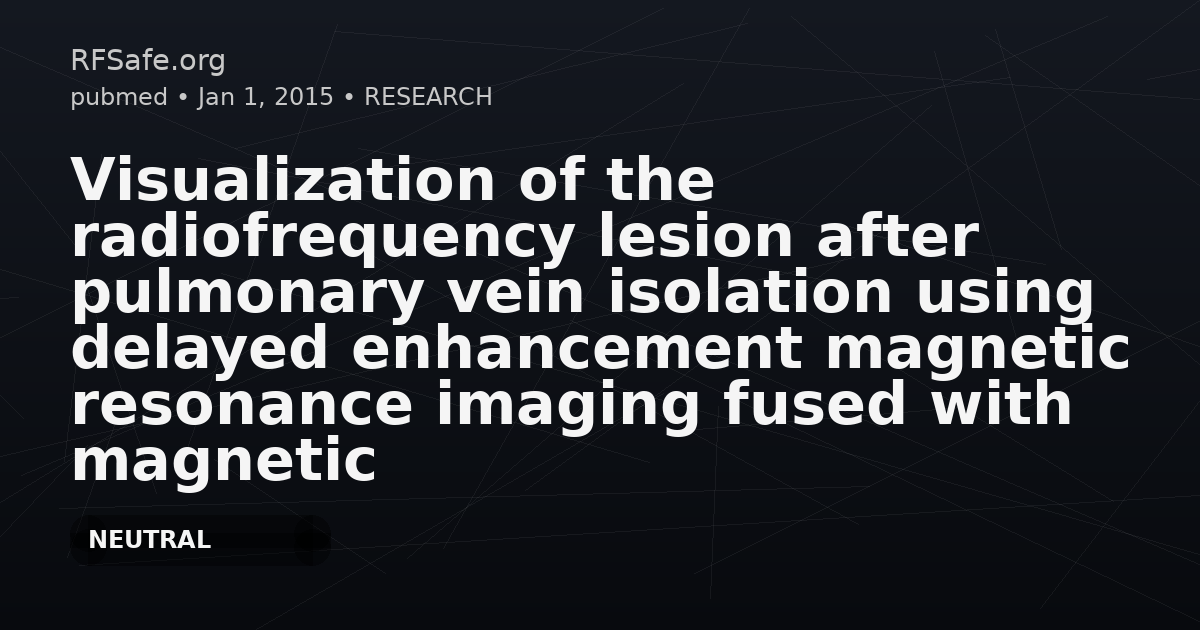 RFSafe.org
pubmed • Jan 1, 2015 • RESEARCH

Visualization of the radiofrequency lesion after pulmonary vein isolation using delayed enhancement magnetic resonance imaging fused with magnetic

NEUTRAL